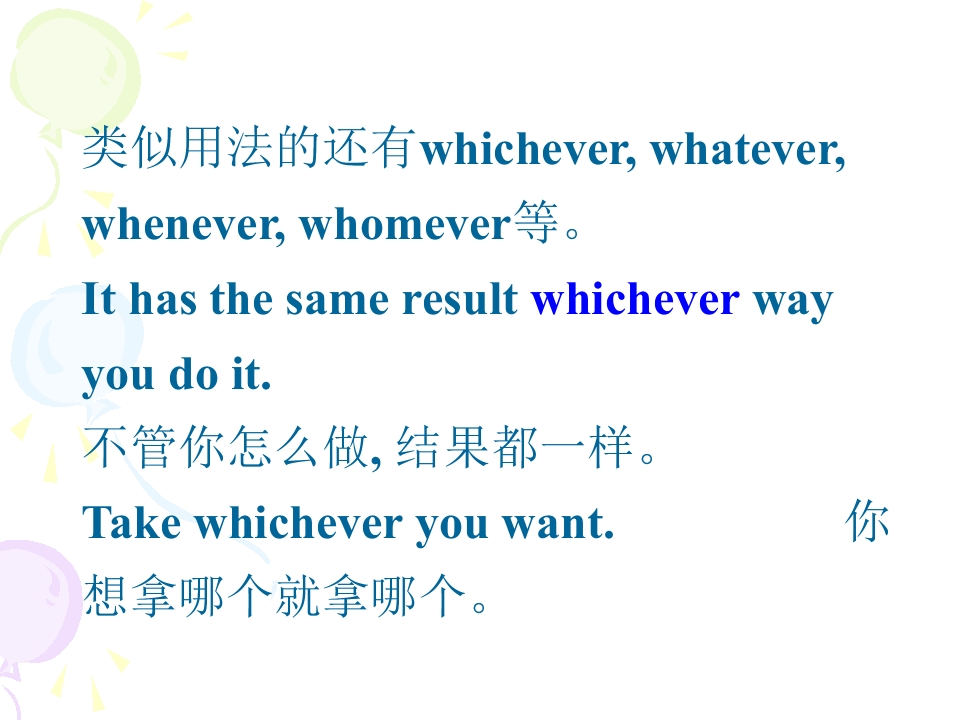 类似用法的还有whichever, whatever, whenever, whomever等。

It has the same result whichever way you do it.

不管你怎么做, 结果都一样。

Take whichever you want. 你想拿哪个就拿哪个。